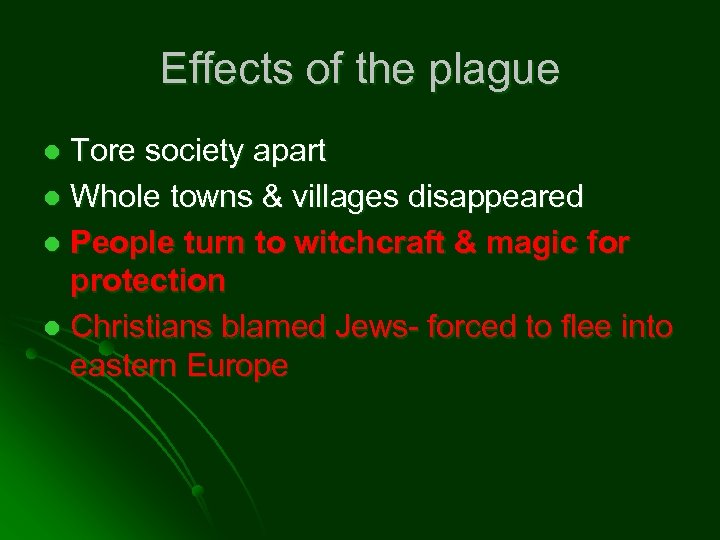 Effects of the plague

- Tore society apart
- Whole towns & villages disappeared
- People turn to witchcraft & magic for protection
- Christians blamed Jews- forced to flee into eastern Europe